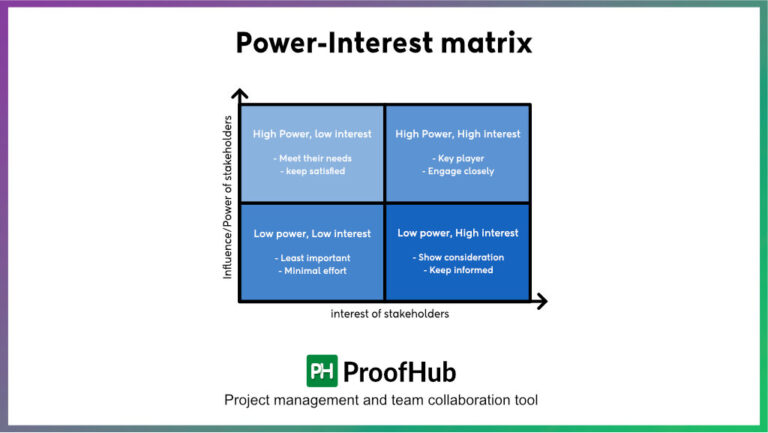 Power-Interest matrix

Influence/Power of stakeholders

High Power, low interest

- Meet their needs
- keep satisfied

High Power, High interest

- Key player
- Engage closely

Low power, Low interest

- Least important
- Minimal effort

Low power, High interest

- Show consideration
- Keep informed

interest of stakeholders

PH ProofHub

Project management and team collaboration tool